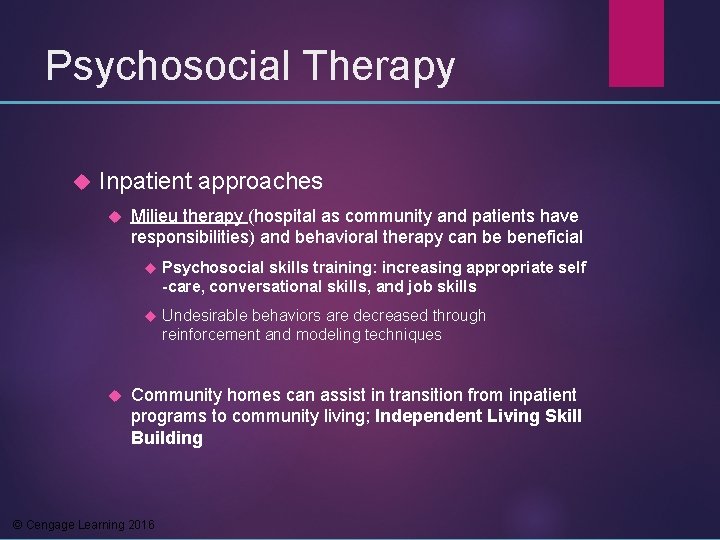 Psychosocial Therapy

Inpatient approaches

Milieu therapy (hospital as community and patients have responsibilities) and behavioral therapy can be beneficial

Psychosocial skills training: increasing appropriate self -care, conversational skills, and job skills

Undesirable behaviors are decreased through reinforcement and modeling techniques

Community homes can assist in transition from inpatient programs to community living; Independent Living Skill Building

© Cengage Learning 2016